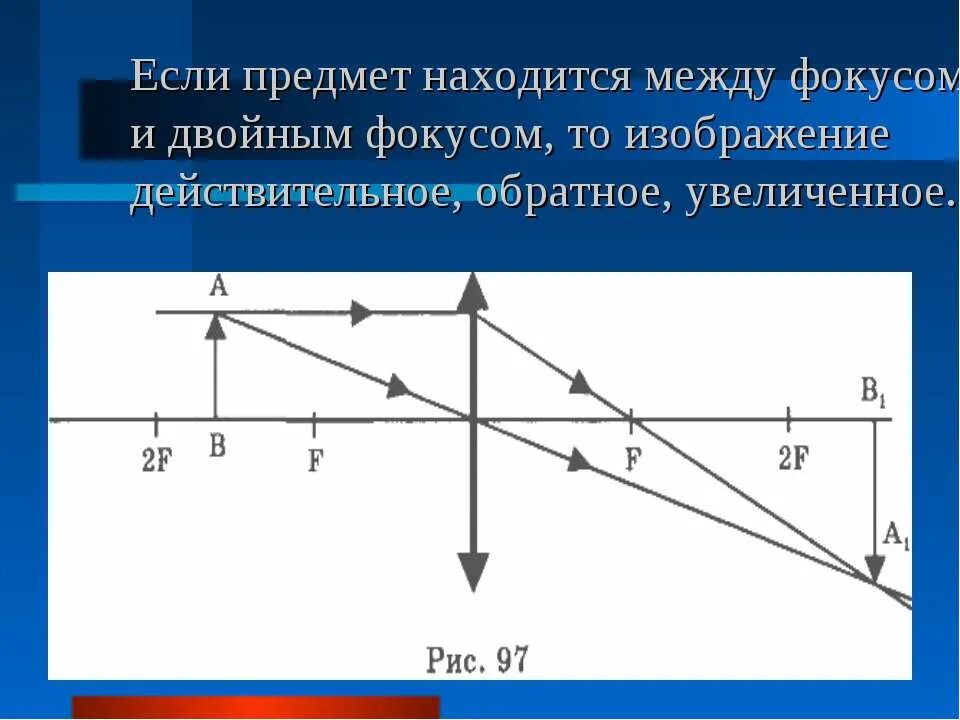 Если предмет находится между фокусом и двойным фокусом, то изображение действительное, обратное, увеличенное.

A

$B_1$

2F B F F 2F

$A_1$

Рис. 97